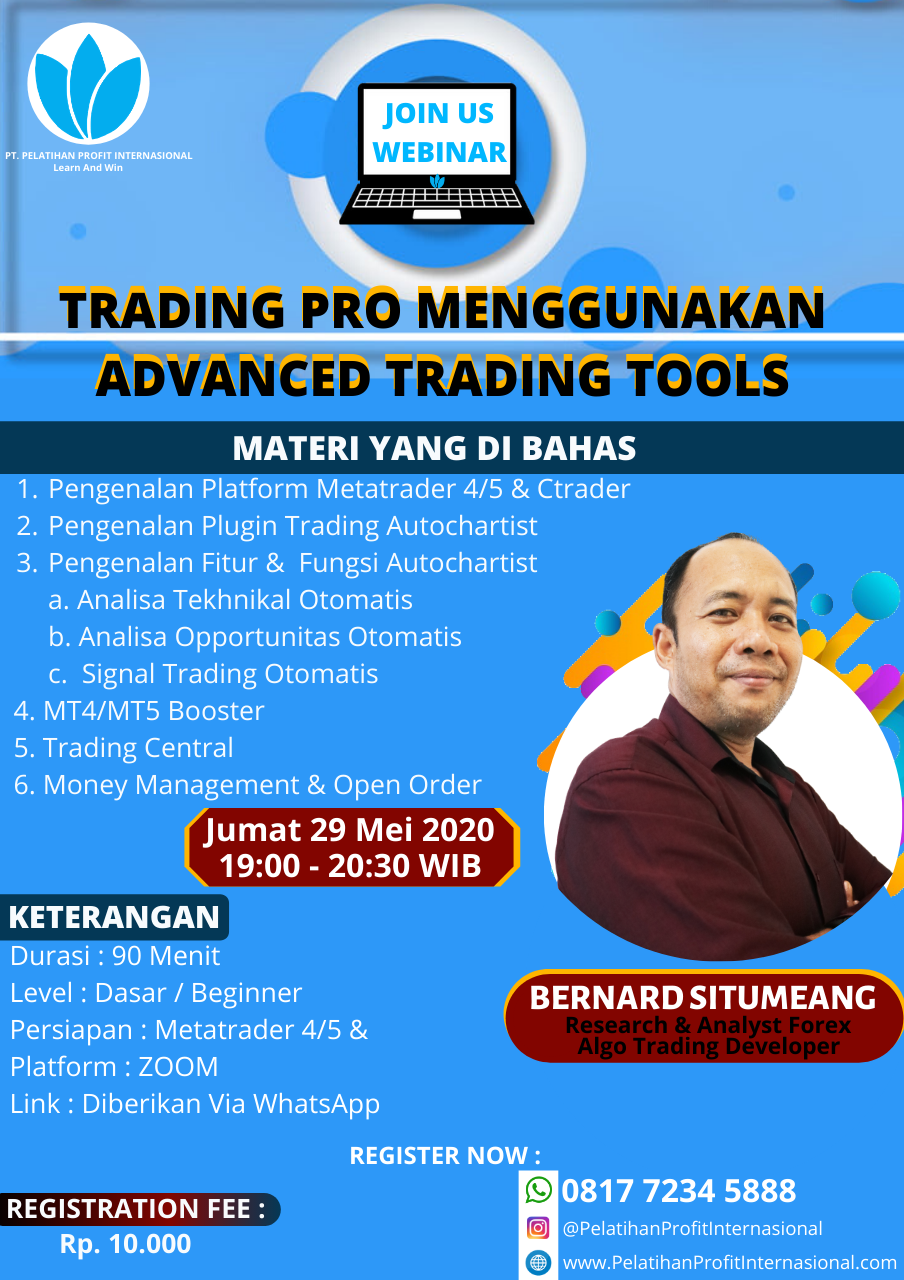 PT. PELATIHAN PROFIT INTERNASIONAL
Learn And Win

JOIN US
WEBINAR

TRADING PRO MENGGUNAKAN
ADVANCED TRADING TOOLS

MATERI YANG DI BAHAS

1. Pengenalan Platform Metatrader 4/5 & Ctrader
2. Pengenalan Plugin Trading Autochartist
3. Pengenalan Fitur & Fungsi Autochartist
a. Analisa Tekhnikal Otomatis
b. Analisa Opportunitas Otomatis
c. Signal Trading Otomatis
4. MT4/MT5 Booster
5. Trading Central
6. Money Management & Open Order

Jumat 29 Mei 2020
19:00 - 20:30 WIB

KETERANGAN
Durasi : 90 Menit
Level : Dasar / Beginner
Persiapan : Metatrader 4/5 &
Platform : ZOOM
Link : Diberikan Via WhatsApp

BERNARD SITUMEANG
Research & Analyst Forex
Algo Trading Developer

REGISTER NOW :
0817 7234 5888
@PelatihanProfitInternasional
www.PelatihanProfitInternasional.com

REGISTRATION FEE :
Rp. 10.000